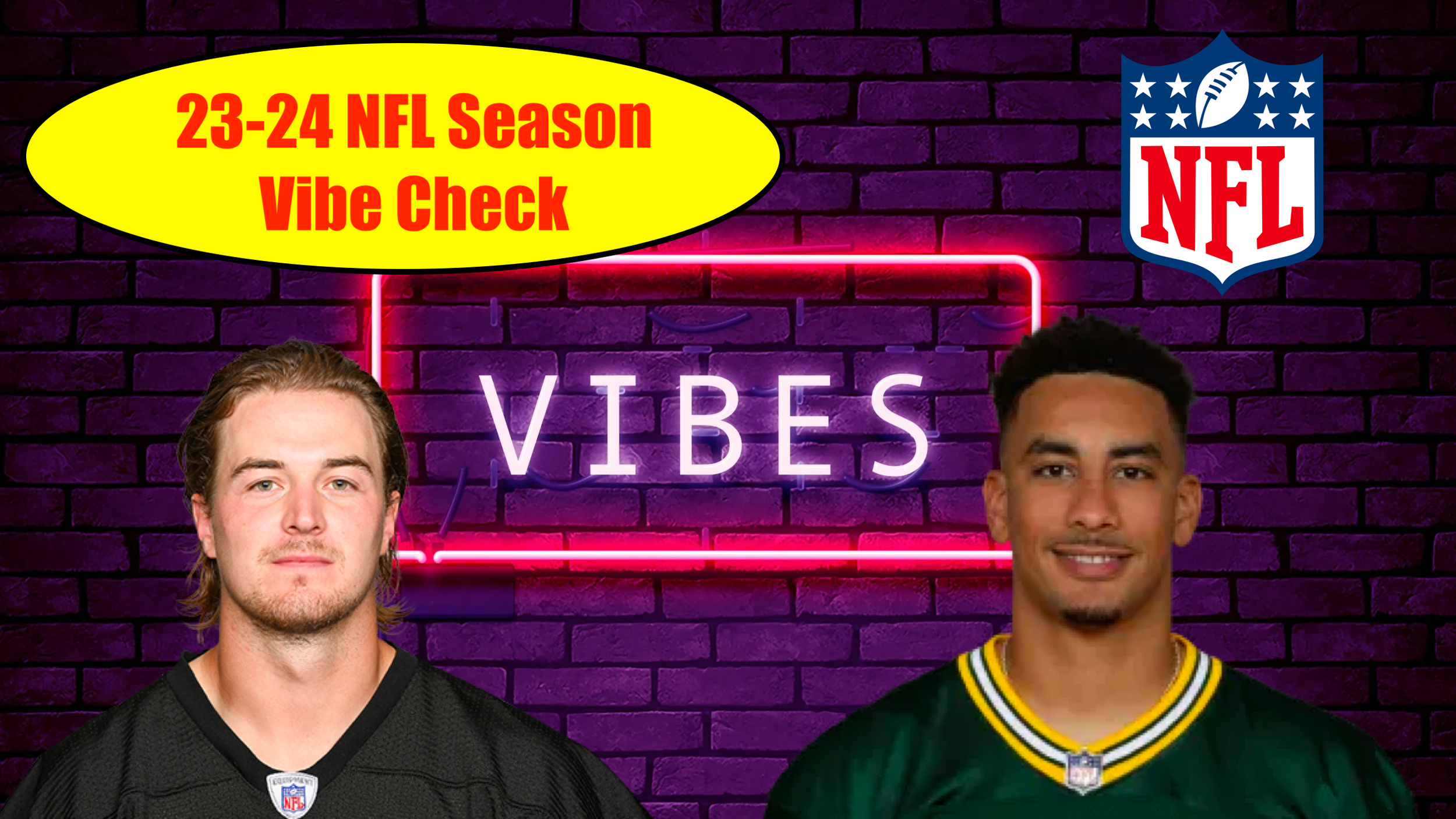 23-24 NFL Season
Vibe Check

NFL

VIBES

EQUIPMENT
NFL